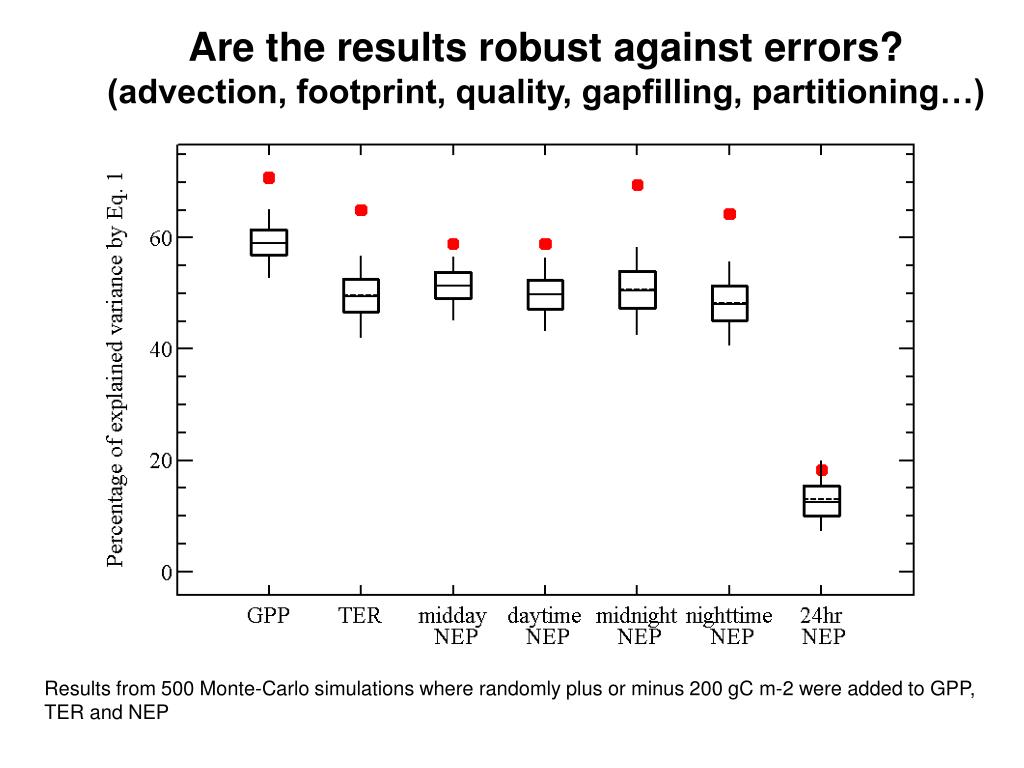 Are the results robust against errors?
(advection, footprint, quality, gapfilling, partitioning…)

Percentage of explained variance by Eq. 1

60
40
20
0

GPP
TER
midday NEP
daytime NEP
midnight NEP
nighttime NEP
24hr NEP

Results from 500 Monte-Carlo simulations where randomly plus or minus 200 gC m-2 were added to GPP, TER and NEP